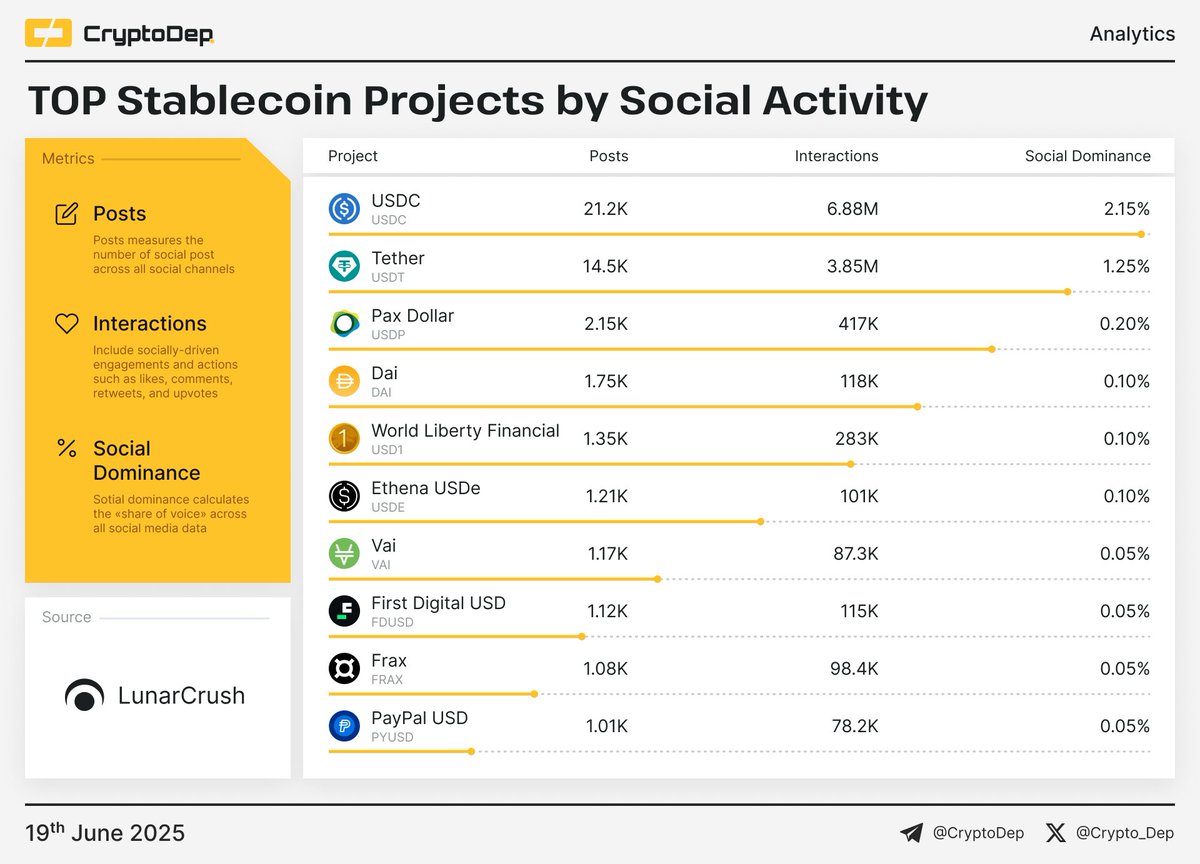 CryptoDep

Analytics

TOP Stablecoin Projects by Social Activity

Metrics

Posts
Posts measures the number of social post across all social channels

Interactions
Include socially-driven engagements and actions such as likes, comments, retweets, and upvotes

Social Dominance
Sotial dominance calculates the «share of voice» across all social media data

Source

LunarCrush

| Project | Posts | Interactions | Social Dominance |
|---|---|---|---|
| USDC USDC | 21.2K | 6.88M | 2.15% |
| Tether USDT | 14.5K | 3.85M | 1.25% |
| Pax Dollar USDP | 2.15K | 417K | 0.20% |
| Dai DAI | 1.75K | 118K | 0.10% |
| World Liberty Financial USD1 | 1.35K | 283K | 0.10% |
| Ethena USDe USDE | 1.21K | 101K | 0.10% |
| Vai VAI | 1.17K | 87.3K | 0.05% |
| First Digital USD FDUSD | 1.12K | 115K | 0.05% |
| Frax FRAX | 1.08K | 98.4K | 0.05% |
| PayPal USD PYUSD | 1.01K | 78.2K | 0.05% |

19$^{th}$ June 2025

@CryptoDep

@Crypto_Dep